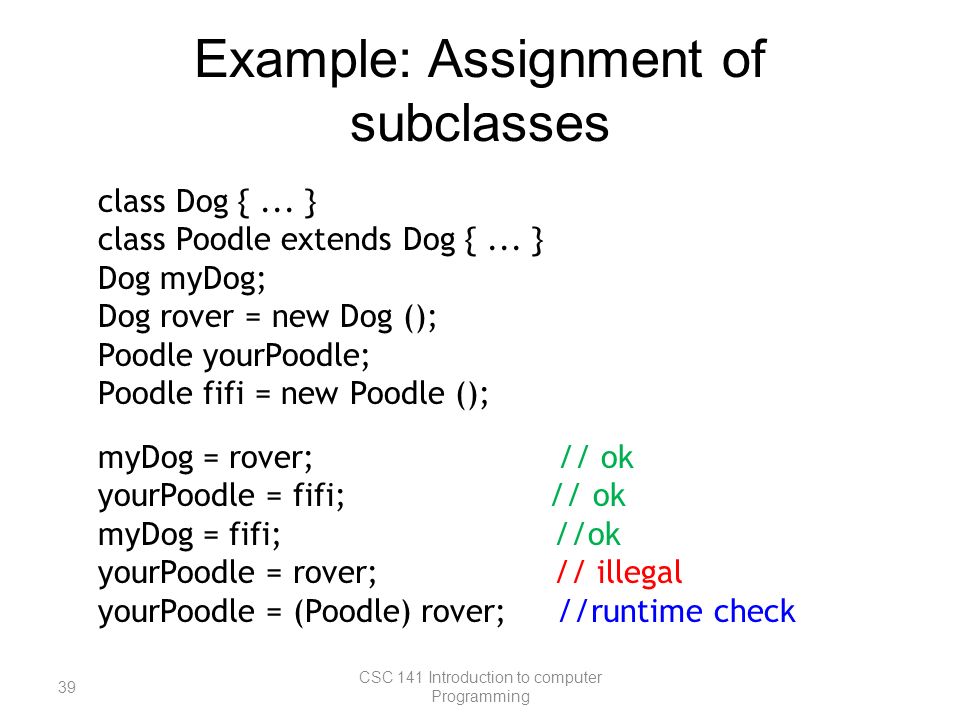 Example: Assignment of subclasses

class Dog { ... }
class Poodle extends Dog { ... }
Dog myDog;
Dog rover = new Dog ();
Poodle yourPoodle;
Poodle fifi = new Poodle ();

myDog = rover; // ok
yourPoodle = fifi; // ok
myDog = fifi; //ok
yourPoodle = rover; // illegal
yourPoodle = (Poodle) rover; //runtime check

39

CSC 141 Introduction to computer Programming